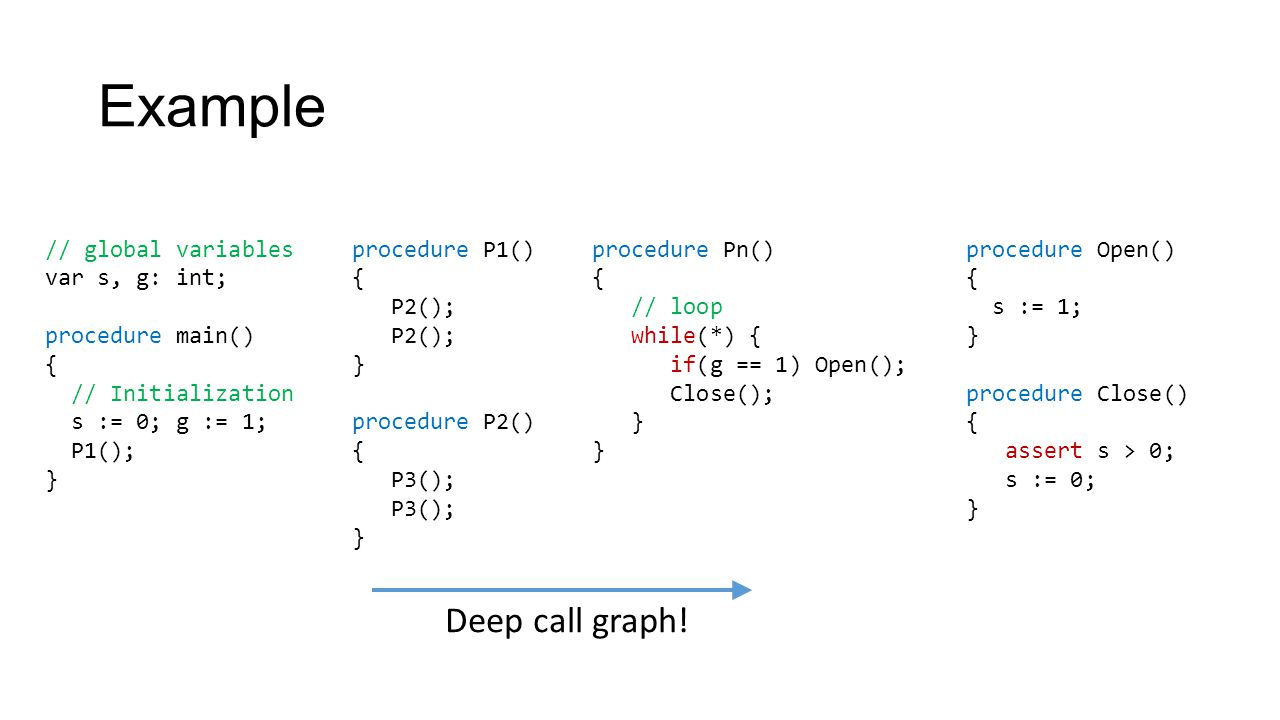 Example

// global variables
var s, g: int;

procedure main()
{
  // Initialization
  s := 0; g := 1;
  P1();
}

procedure P1()
{
   P2();
   P2();
}

procedure P2()
{
   P3();
   P3();
}

procedure Pn()
{
   // loop
   while(*) {
      if(g == 1) Open();
      Close();
   }
}

procedure Open()
{
  s := 1;
}

procedure Close()
{
   assert s > 0;
   s := 0;
}

Deep call graph!